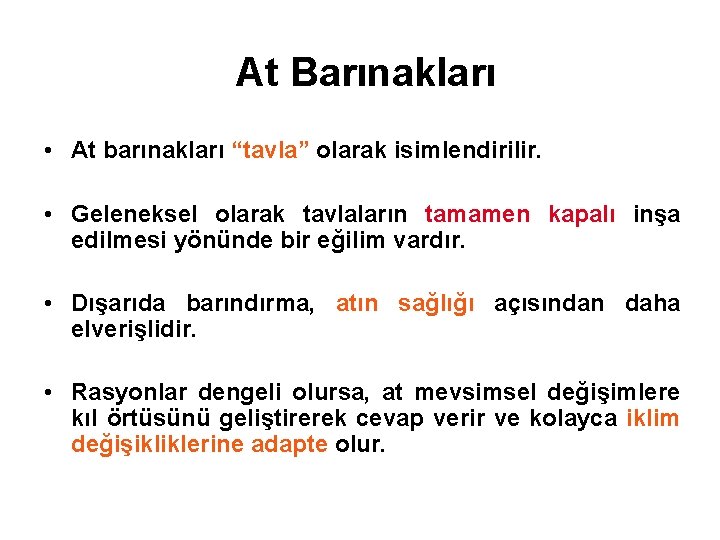 At Barınakları

• At barınakları “tavla” olarak isimlendirilir.

• Geleneksel olarak tavlaların tamamen kapalı inşa edilmesi yönünde bir eğilim vardır.

• Dışarıda barındırma, atın sağlığı açısından daha elverişlidir.

• Rasyonlar dengeli olursa, at mevsimsel değişimlere kıl örtüsünü geliştirerek cevap verir ve kolayca iklim değişikliklerine adapte olur.